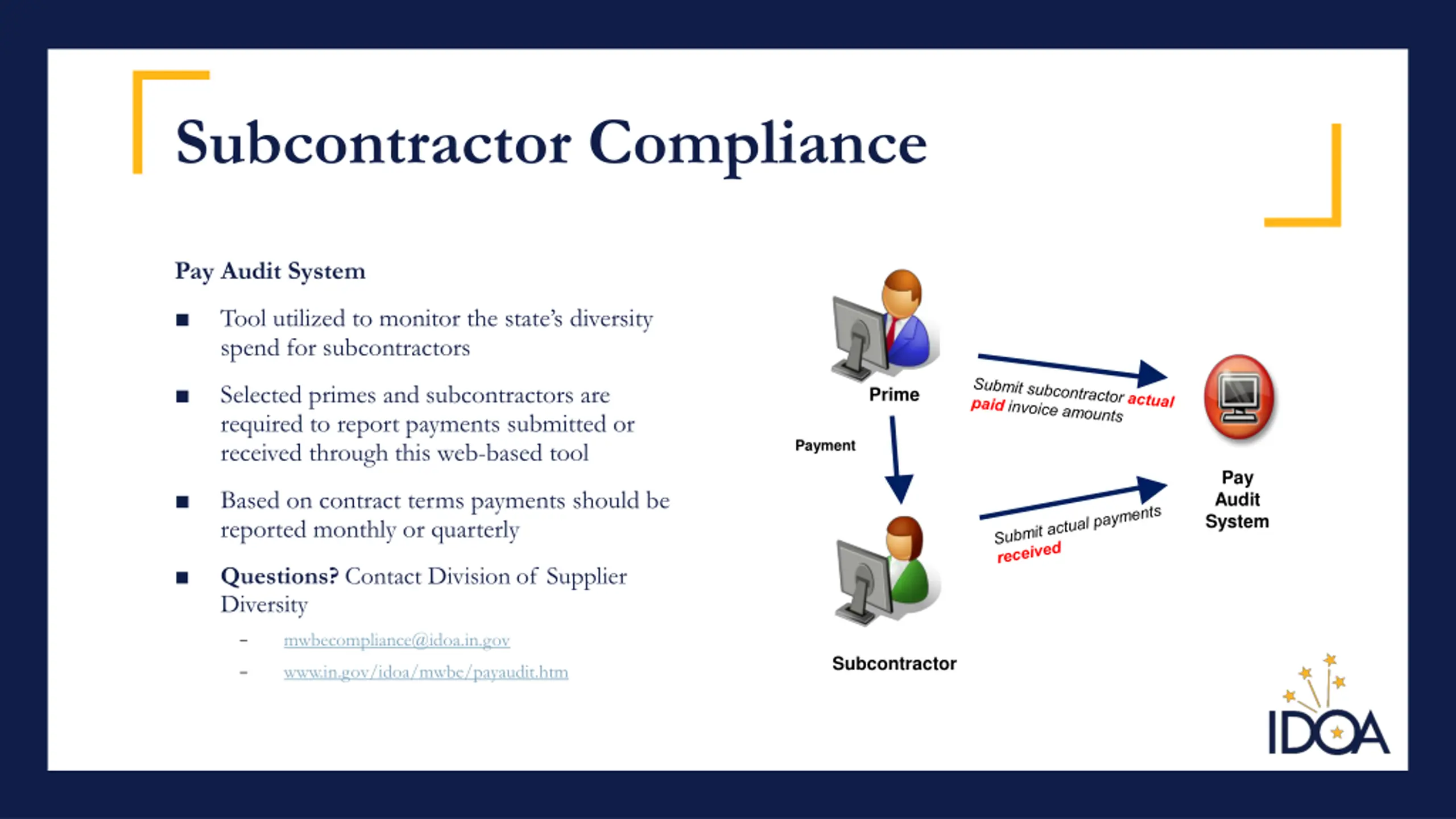 Subcontractor Compliance

Pay Audit System

■ Tool utilized to monitor the state's diversity spend for subcontractors

■ Selected primes and subcontractors are required to report payments submitted or received through this web-based tool

■ Based on contract terms payments should be reported monthly or quarterly

■ Questions? Contact Division of Supplier Diversity

– mwbecompliance@idoa.in.gov

– www.in.gov/idoa/mwbe/payaudit.htm

Prime

Payment

Subcontractor

Submit subcontractor actual paid invoice amounts

Submit actual payments received

Pay Audit System

IDOA